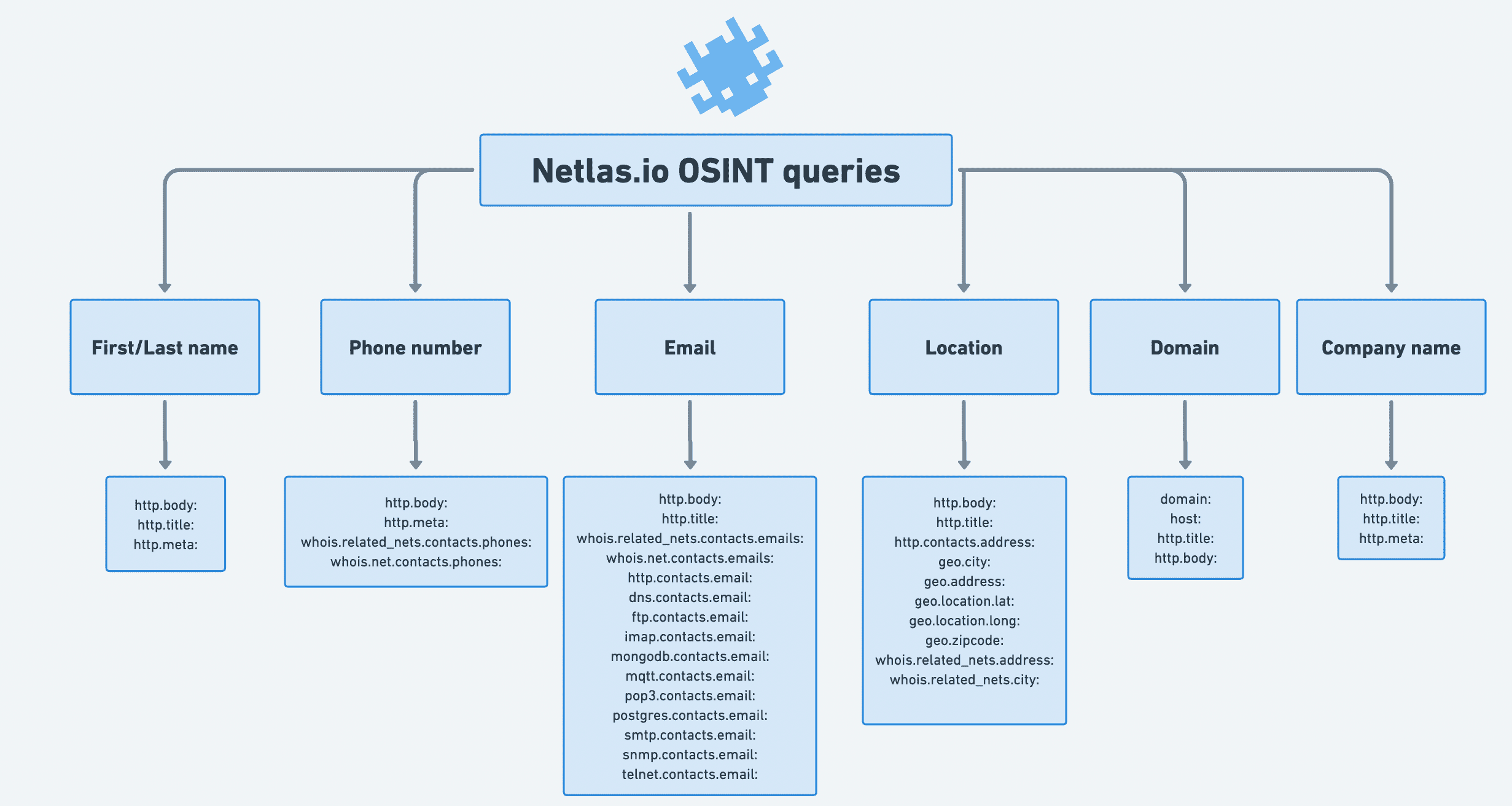 Netlas.io OSINT queries

First/Last name

http.body:
http.title:
http.meta:

Phone number

http.body:
http.meta:
whois.related_nets.contacts.phones:
whois.net.contacts.phones:

Email

http.body:
http.title:
whois.related_nets.contacts.emails:
whois.net.contacts.emails:
http.contacts.email:
dns.contacts.email:
ftp.contacts.email:
imap.contacts.email:
mongodb.contacts.email:
mqtt.contacts.email:
pop3.contacts.email:
postgres.contacts.email:
smtp.contacts.email:
snmp.contacts.email:
telnet.contacts.email:

Location

http.body:
http.title:
http.contacts.address:
geo.city:
geo.address:
geo.location.lat:
geo.location.long:
geo.zipcode:
whois.related_nets.address:
whois.related_nets.city:

Domain

domain:
host:
http.title:
http.body:

Company name

http.body:
http.title:
http.meta: